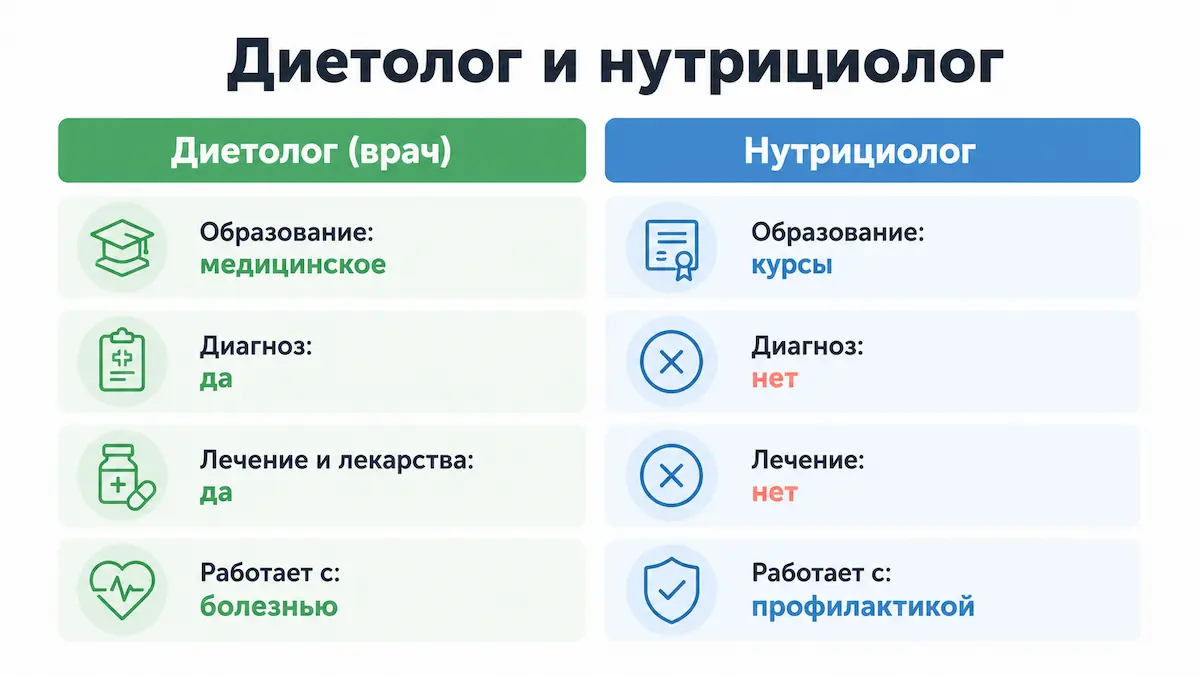 Диетолог и нутрициолог

Диетолог (врач)

Образование:
медицинское

Диагноз:
да

Лечение и лекарства:
да

Работает с:
болезнью

Нутрициолог

Образование:
курсы

Диагноз:
нет

Лечение:
нет

Работает с:
профилактикой